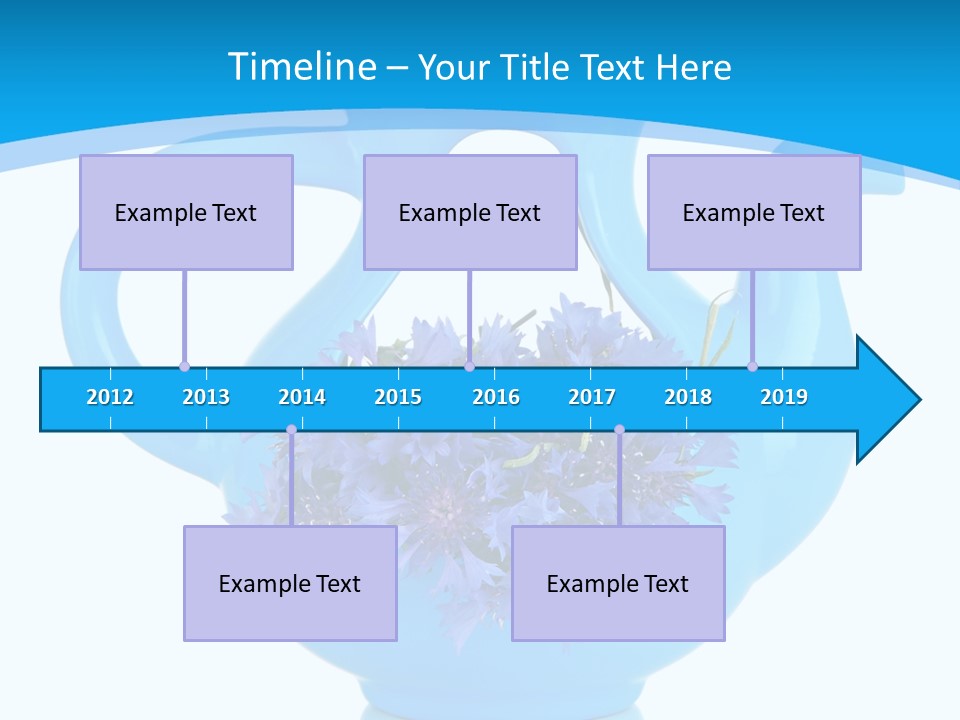 Timeline – Your Title Text Here

Example Text

Example Text

Example Text

2012
2013
2014
2015
2016
2017
2018
2019

Example Text

Example Text